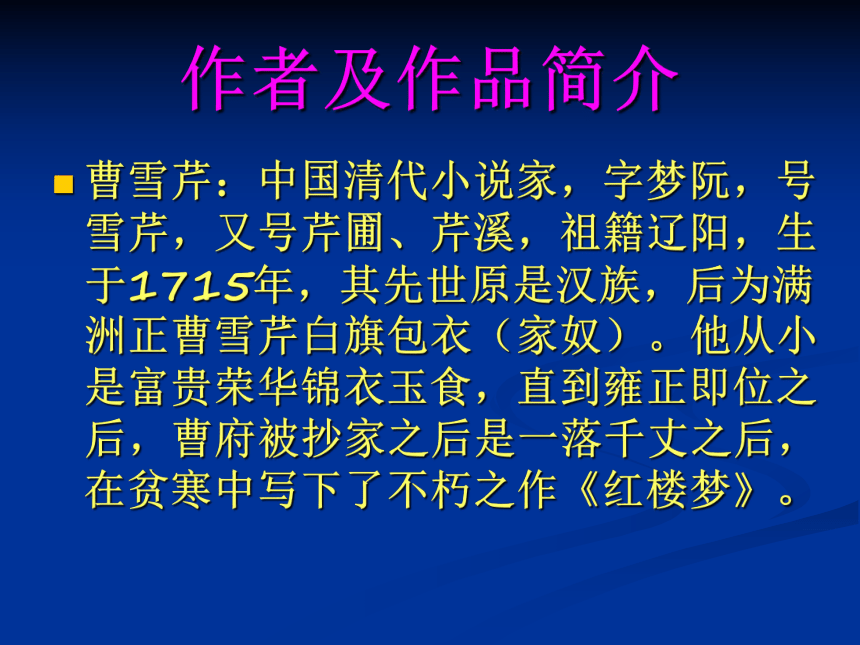 作者及作品简介

曹雪芹：中国清代小说家，字梦阮，号雪芹，又号芹圃、芹溪，祖籍辽阳，生于1715年，其先世原是汉族，后为满洲正曹雪芹白旗包衣（家奴）。他从小是富贵荣华锦衣玉食，直到雍正即位之后，曹府被抄家之后是一落千丈之后，在贫寒中写下了不朽之作《红楼梦》。